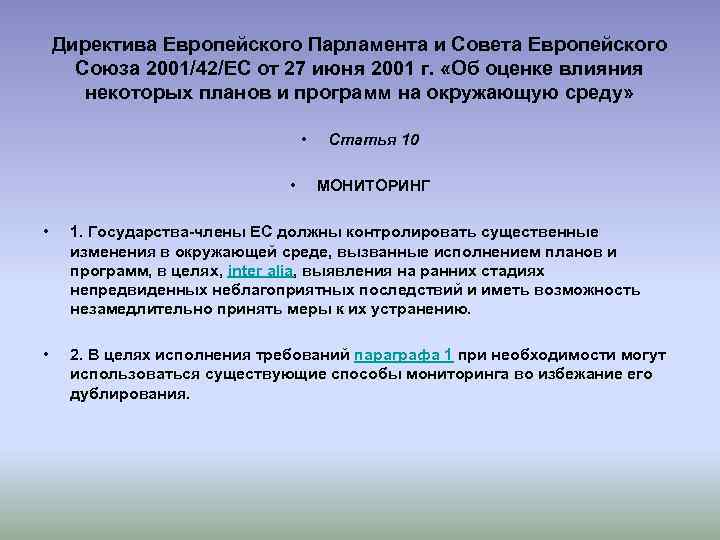 Директива Европейского Парламента и Совета Европейского Союза 2001/42/ЕС от 27 июня 2001 г. «Об оценке влияния некоторых планов и программ на окружающую среду»

• Статья 10

• МОНИТОРИНГ

• 1. Государства-члены ЕС должны контролировать существенные изменения в окружающей среде, вызванные исполнением планов и программ, в целях, inter alia, выявления на ранних стадиях непредвиденных неблагоприятных последствий и иметь возможность незамедлительно принять меры к их устранению.

• 2. В целях исполнения требований параграфа 1 при необходимости могут использоваться существующие способы мониторинга во избежание его дублирования.